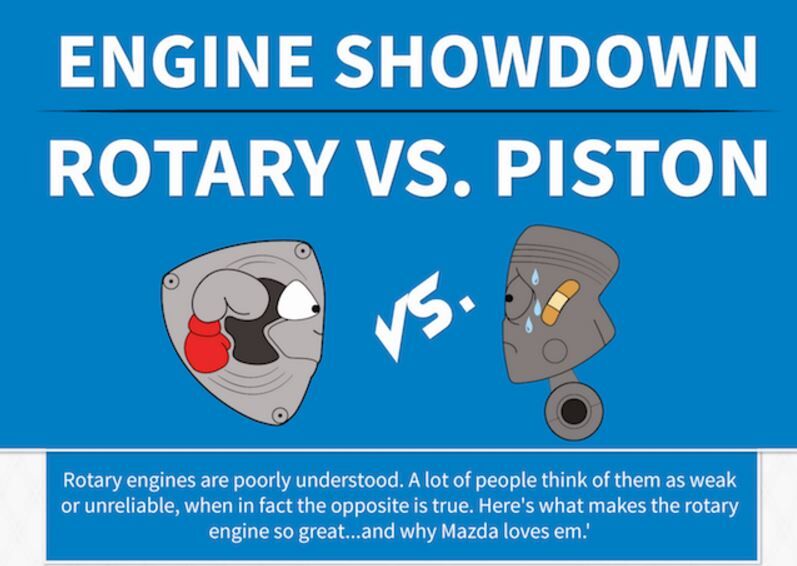 ENGINE SHOWDOWN

ROTARY VS. PISTON

VS.

Rotary engines are poorly understood. A lot of people think of them as weak or unreliable, when in fact the opposite is true. Here's what makes the rotary engine so great...and why Mazda loves em.'